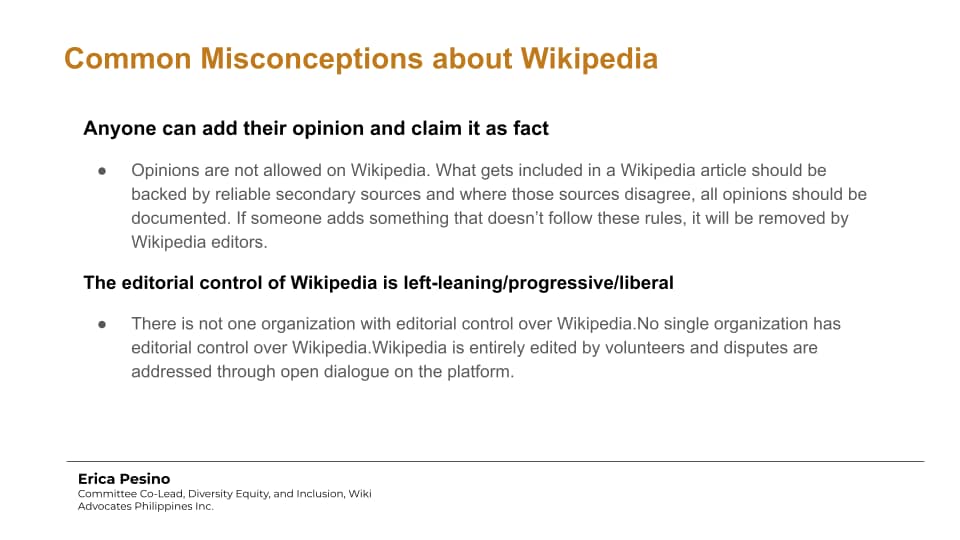 Common Misconceptions about Wikipedia

Anyone can add their opinion and claim it as fact

● Opinions are not allowed on Wikipedia. What gets included in a Wikipedia article should be backed by reliable secondary sources and where those sources disagree, all opinions should be documented. If someone adds something that doesn't follow these rules, it will be removed by Wikipedia editors.

The editorial control of Wikipedia is left-leaning/progressive/liberal

● There is not one organization with editorial control over Wikipedia.No single organization has editorial control over Wikipedia.Wikipedia is entirely edited by volunteers and disputes are addressed through open dialogue on the platform.

Erica Pesino
Committee Co-Lead, Diversity Equity, and Inclusion, Wiki Advocates Philippines Inc.